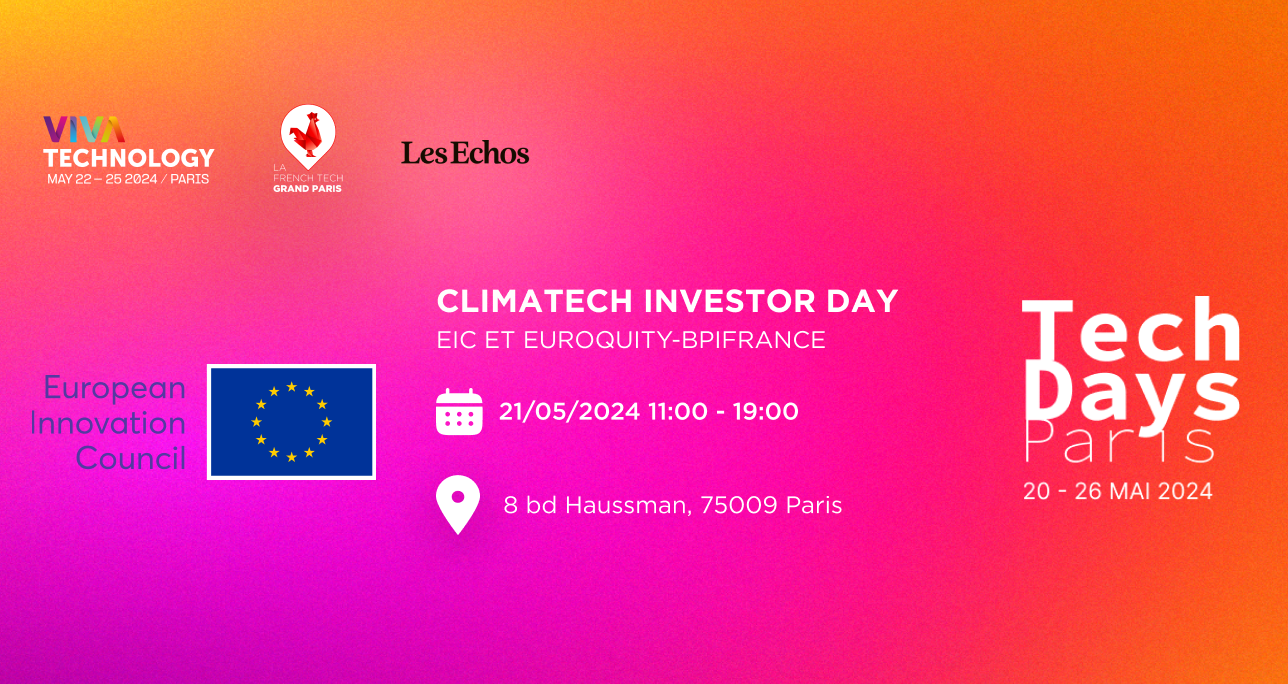 VIVA TECHNOLOGY
MAY 22 – 25 2024 / PARIS

LA FRENCH TECH GRAND PARIS

Les Echos

European Innovation Council

CLIMATECH INVESTOR DAY
EIC ET EUROQUITY-BPIFRANCE

21/05/2024 11:00 - 19:00

8 bd Haussman, 75009 Paris

Tech Days Paris
20 - 26 MAI 2024